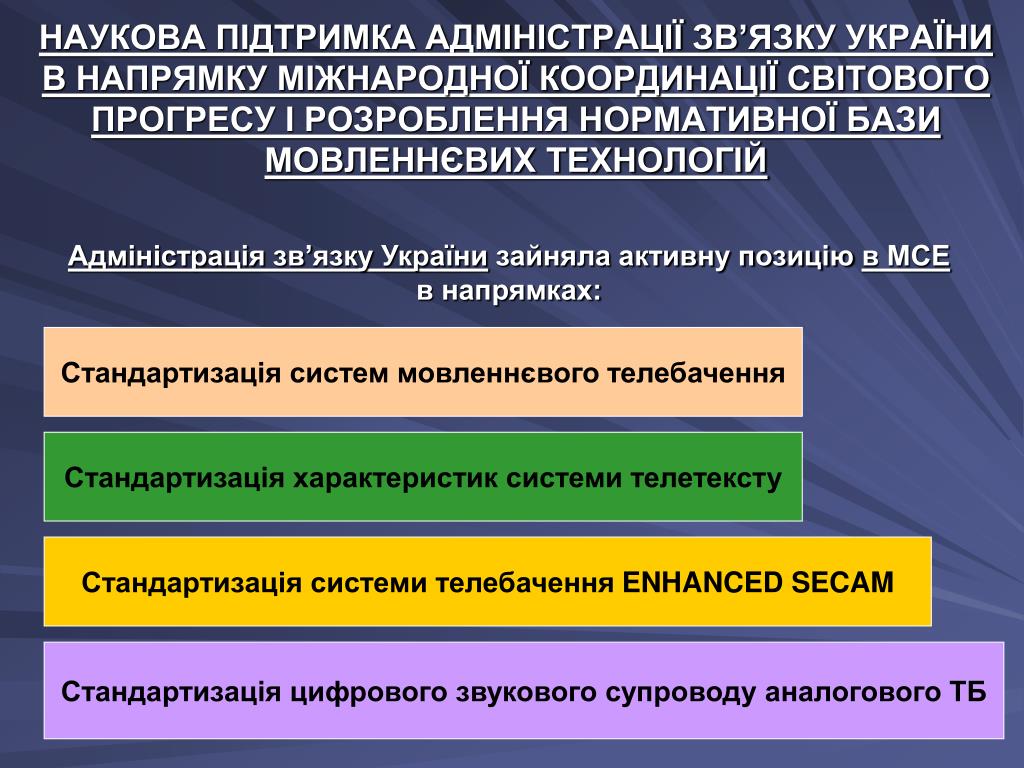 НАУКОВА ПІДТРИМКА АДМІНІСТРАЦІЇ ЗВ’ЯЗКУ УКРАЇНИ В НАПРЯМКУ МІЖНАРОДНОЇ КООРДИНАЦІЇ СВІТОВОГО ПРОГРЕСУ І РОЗРОБЛЕННЯ НОРМАТИВНОЇ БАЗИ МОВЛЕННЄВИХ ТЕХНОЛОГІЙ

Адміністрація зв’язку України зайняла активну позицію в МСЕ в напрямках:

Стандартизація систем мовленнєвого телебачення

Стандартизація характеристик системи телетексту

Стандартизація системи телебачення ENHANCED SECAM

Стандартизація цифрового звукового супроводу аналогового ТБ